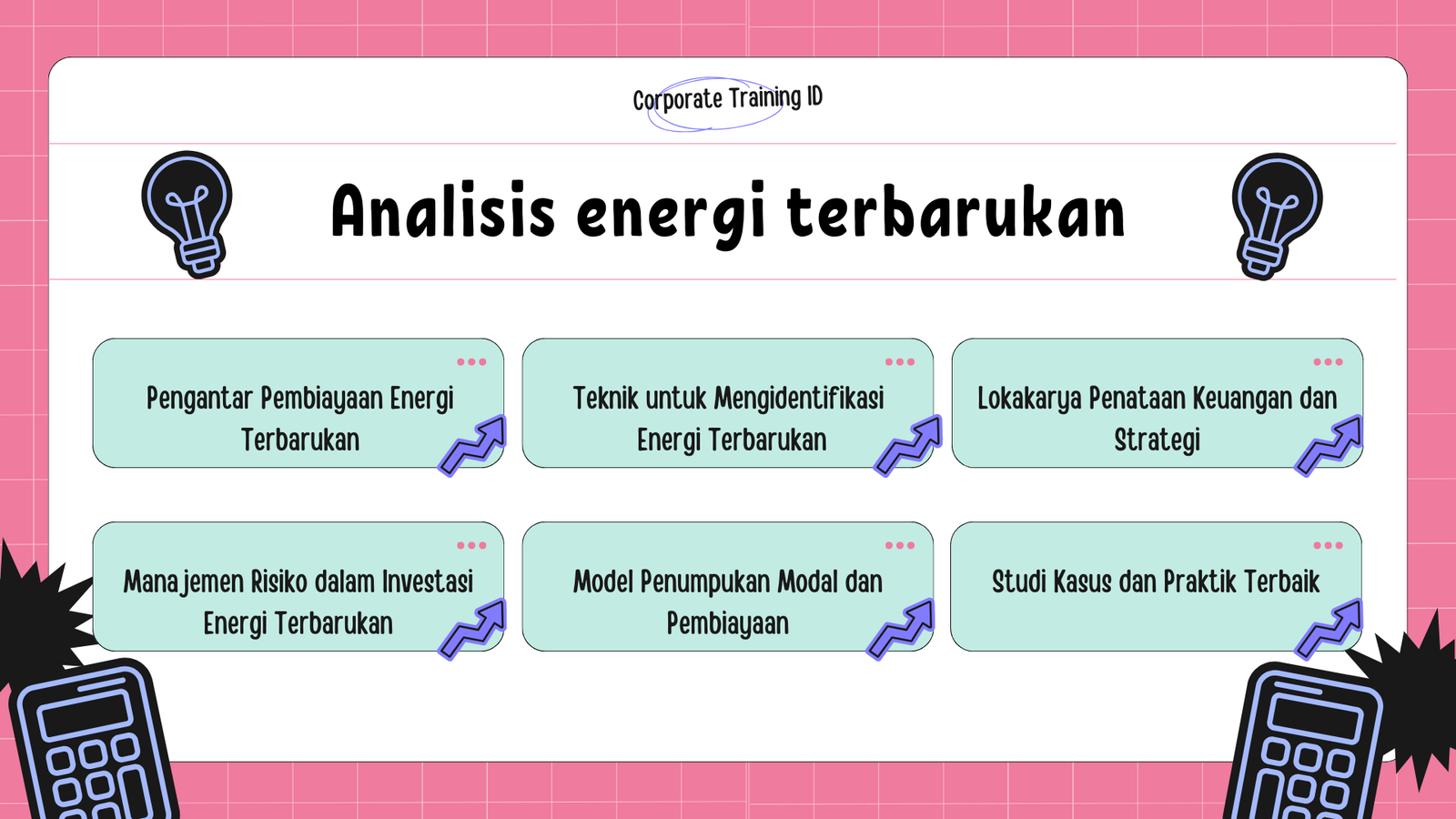 Corporate Training ID

Analisis energi terbarukan

Pengantar Pembiayaan Energi Terbarukan

Teknik untuk Mengidentifikasi Energi Terbarukan

Lokakarya Penataan Keuangan dan Strategi

Manajemen Risiko dalam Investasi Energi Terbarukan

Model Penumpukan Modal dan Pembiayaan

Studi Kasus dan Praktik Terbaik